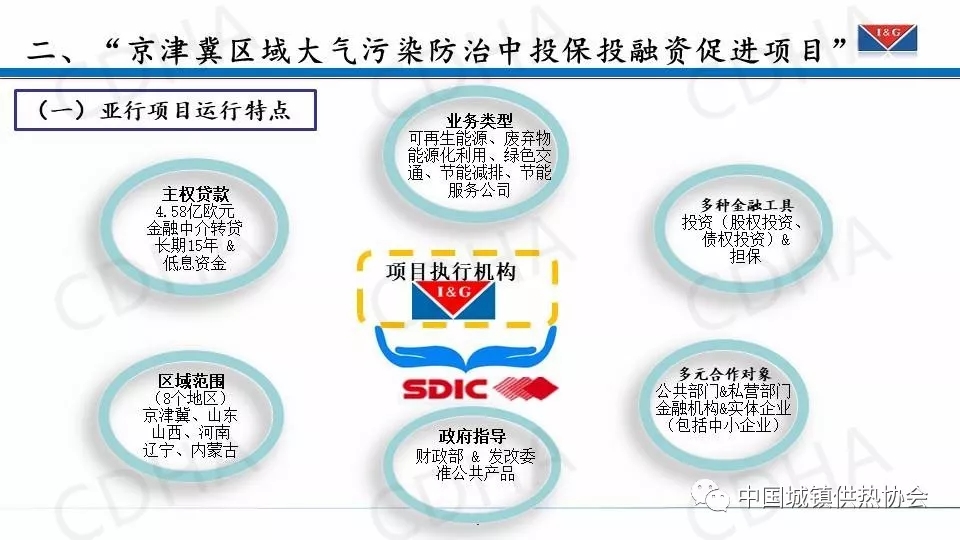 二、“京津冀区域大气污染防治中投保投融资促进项目”

I&G

（一）亚行项目运行特点

业务类型
可再生能源、废弃物能源化利用、绿色交通、节能减排、节能服务公司

主权贷款
4.58亿欧元
金融中介转贷
长期15年 &
低息资金

多种金融工具
投资（股权投资、债权投资）&
担保

项目执行机构

I&G

SDIC

区域范围
（8个地区）
京津冀、山东
山西、河南
辽宁、内蒙古

多元合作对象
公共部门&私营部门
金融机构&实体企业
（包括中小企业）

政府指导
财政部 & 发改委
准公共产品

CDHA

中国城镇供热协会